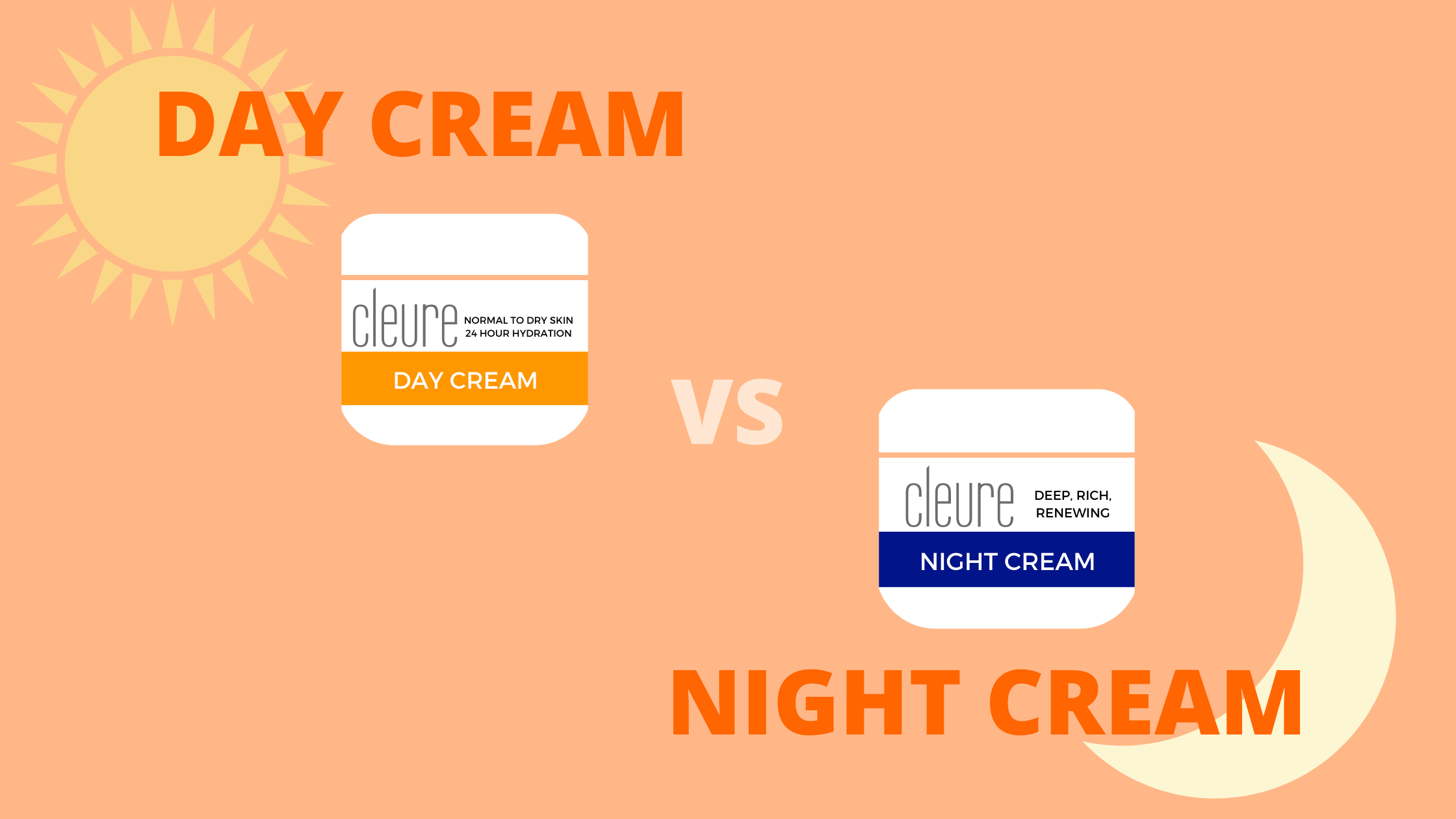 DAY CREAM

cleure NORMAL TO DRY SKIN 24 HOUR HYDRATION

DAY CREAM

VS

cleure DEEP, RICH, RENEWING

NIGHT CREAM

NIGHT CREAM